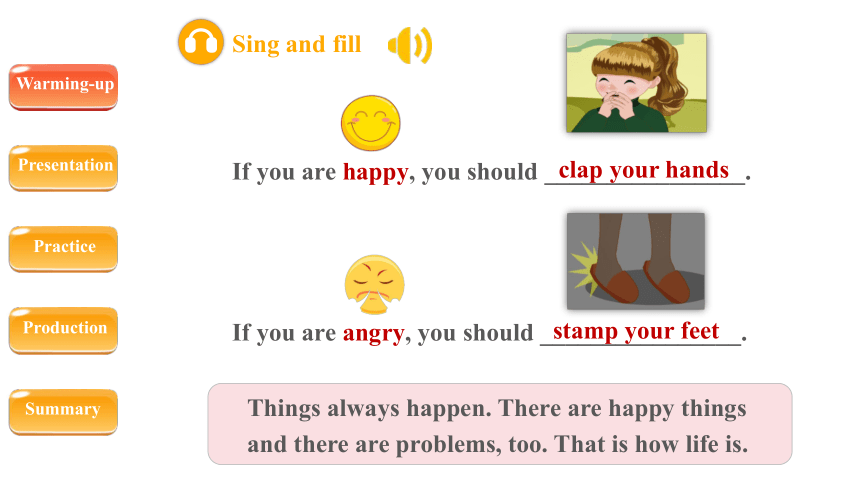 Warming-up

Presentation

Practice

Production

Summary

Sing and fill

If you are happy, you should clap your hands.

If you are angry, you should stamp your feet.

Things always happen. There are happy things and there are problems, too. That is how life is.